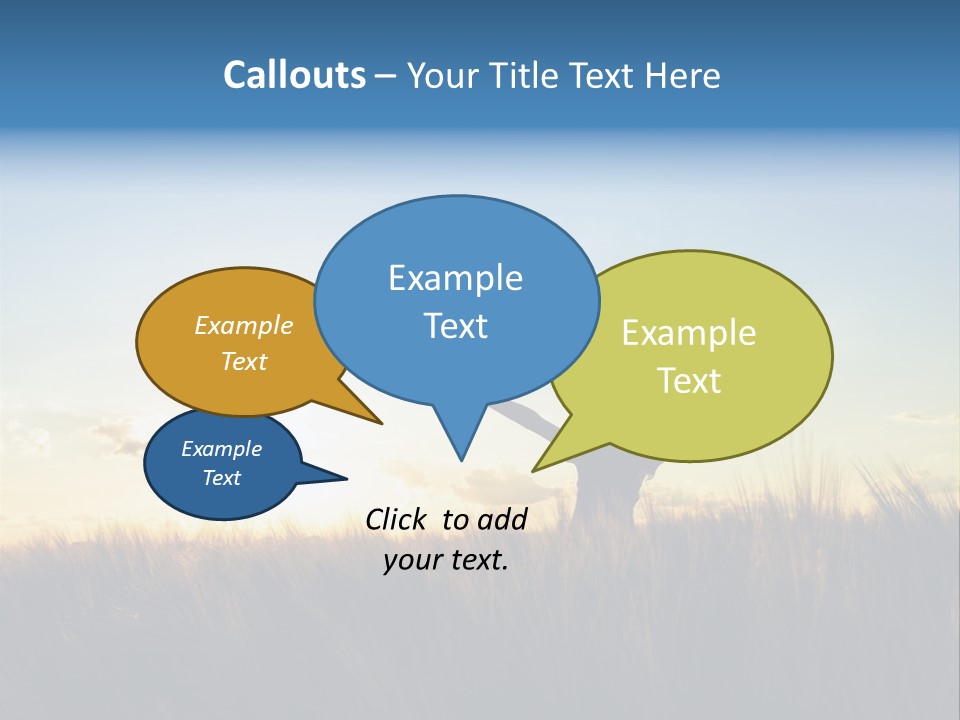 Callouts – Your Title Text Here

Example Text

Example Text

Example Text

Example Text

Click to add your text.